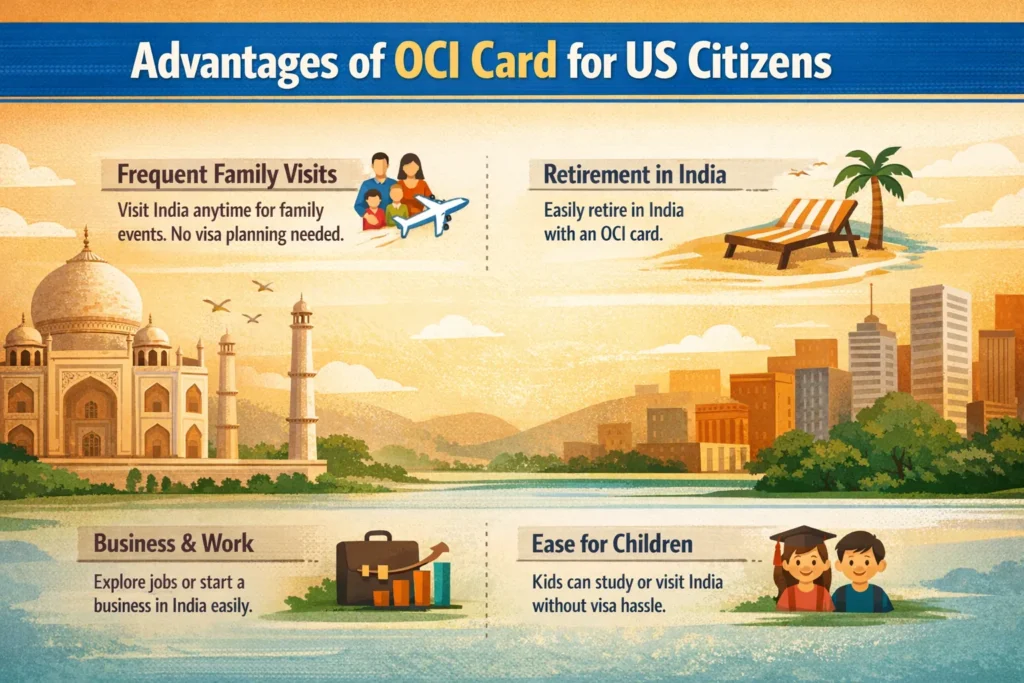 Advantages of OCI Card for US Citizens

Frequent Family Visits

Visit India anytime for family events. No visa planning needed.

Retirement in India

Easily retire in India with an OCI card.

Business & Work

Explore jobs or start a business in India easily.

Ease for Children

Kids can study or visit India without visa hassle.